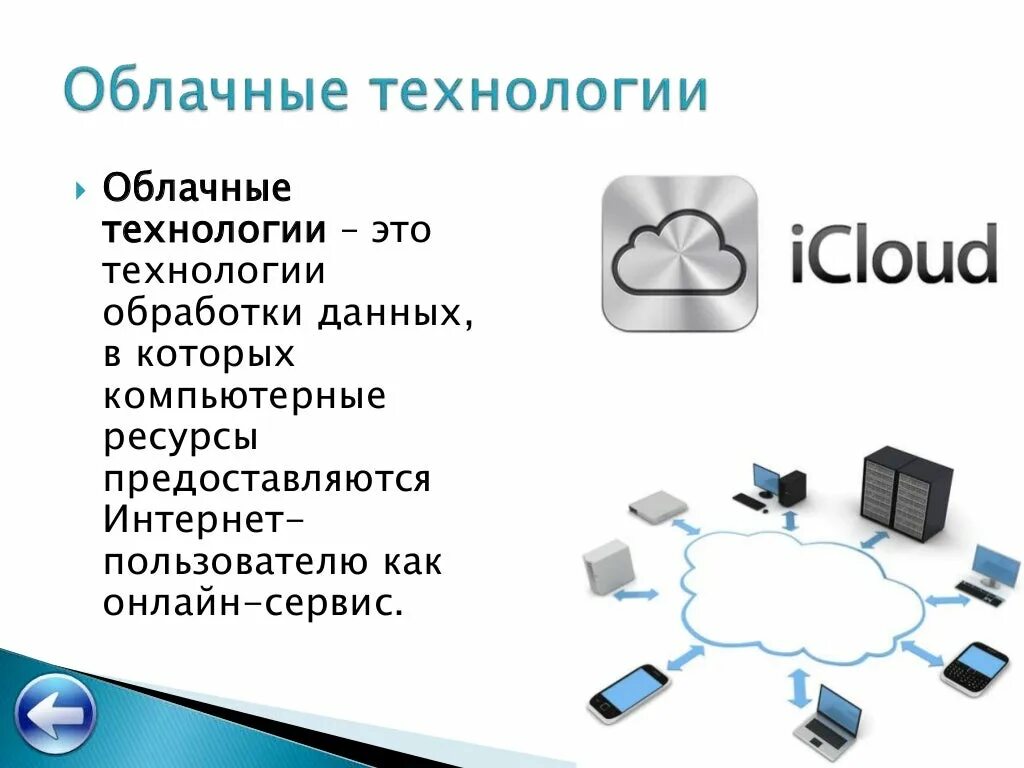 Облачные технологии

Облачные технологии – это технологии обработки данных, в которых компьютерные ресурсы предоставляются Интернет-пользователю как онлайн-сервис.

iCloud